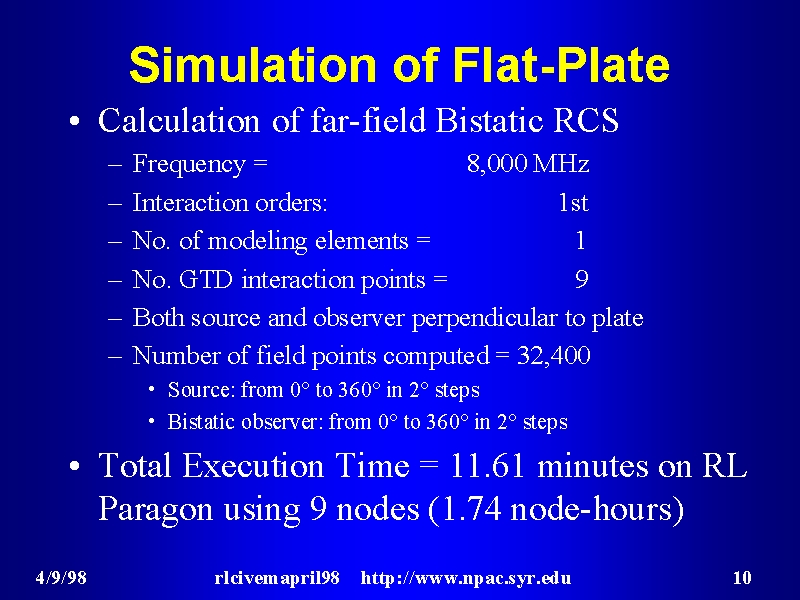 Simulation of Flat-Plate

• Calculation of far-field Bistatic RCS
  – Frequency = 8,000 MHz
  – Interaction orders: 1st
  – No. of modeling elements = 1
  – No. GTD interaction points = 9
  – Both source and observer perpendicular to plate
  – Number of field points computed = 32,400
    • Source: from 0° to 360° in 2° steps
    • Bistatic observer: from 0° to 360° in 2° steps

• Total Execution Time = 11.61 minutes on RL Paragon using 9 nodes (1.74 node-hours)

4/9/98 rlcivemapril98 http://www.npac.syr.edu 10